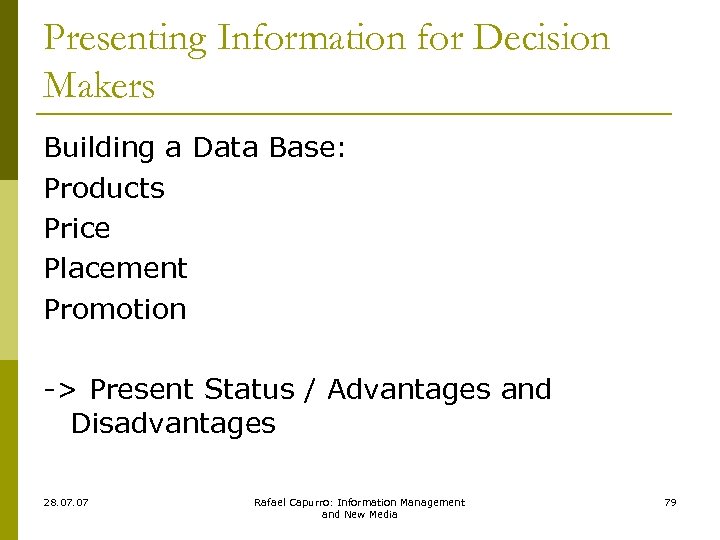 Presenting Information for Decision Makers

Building a Data Base:
Products
Price
Placement
Promotion

-> Present Status / Advantages and Disadvantages

28.07.07

Rafael Capurro: Information Management and New Media

79